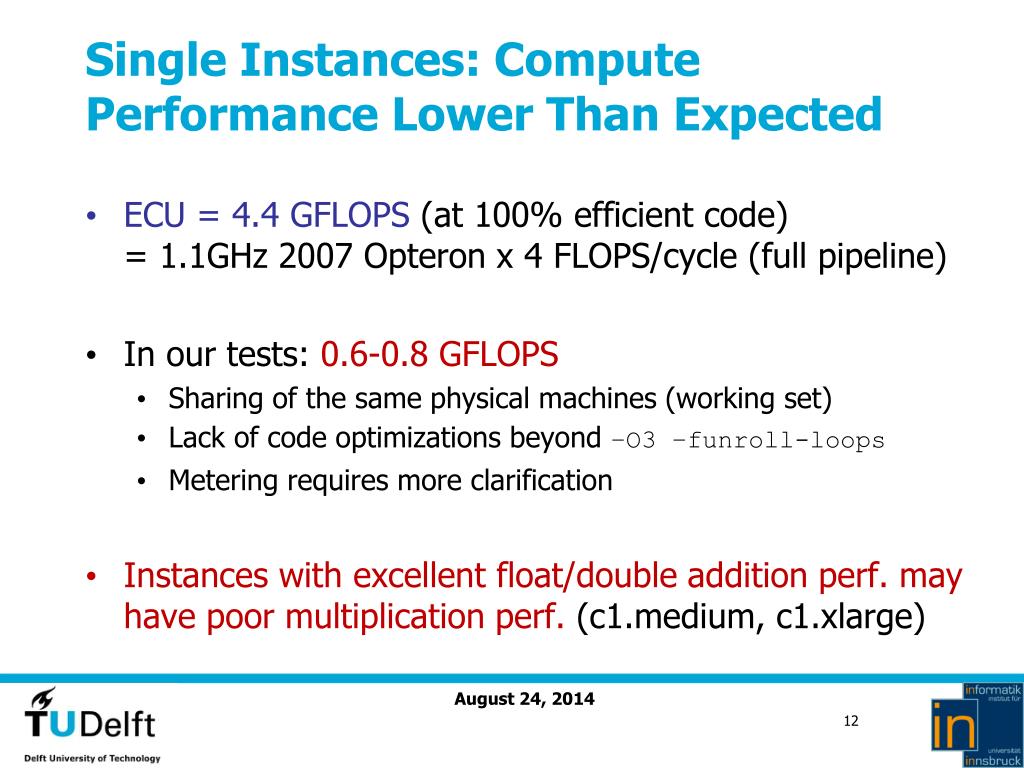 Single Instances: Compute Performance Lower Than Expected

• ECU = 4.4 GFLOPS (at 100% efficient code) = 1.1GHz 2007 Opteron x 4 FLOPS/cycle (full pipeline)

• In our tests: 0.6-0.8 GFLOPS
• Sharing of the same physical machines (working set)
• Lack of code optimizations beyond –O3 –funroll-loops
• Metering requires more clarification

• Instances with excellent float/double addition perf. may have poor multiplication perf. (c1.medium, c1.xlarge)

TUDelft
Delft University of Technology

August 24, 2014

12

informatik
institut für
in
universität
innsbruck